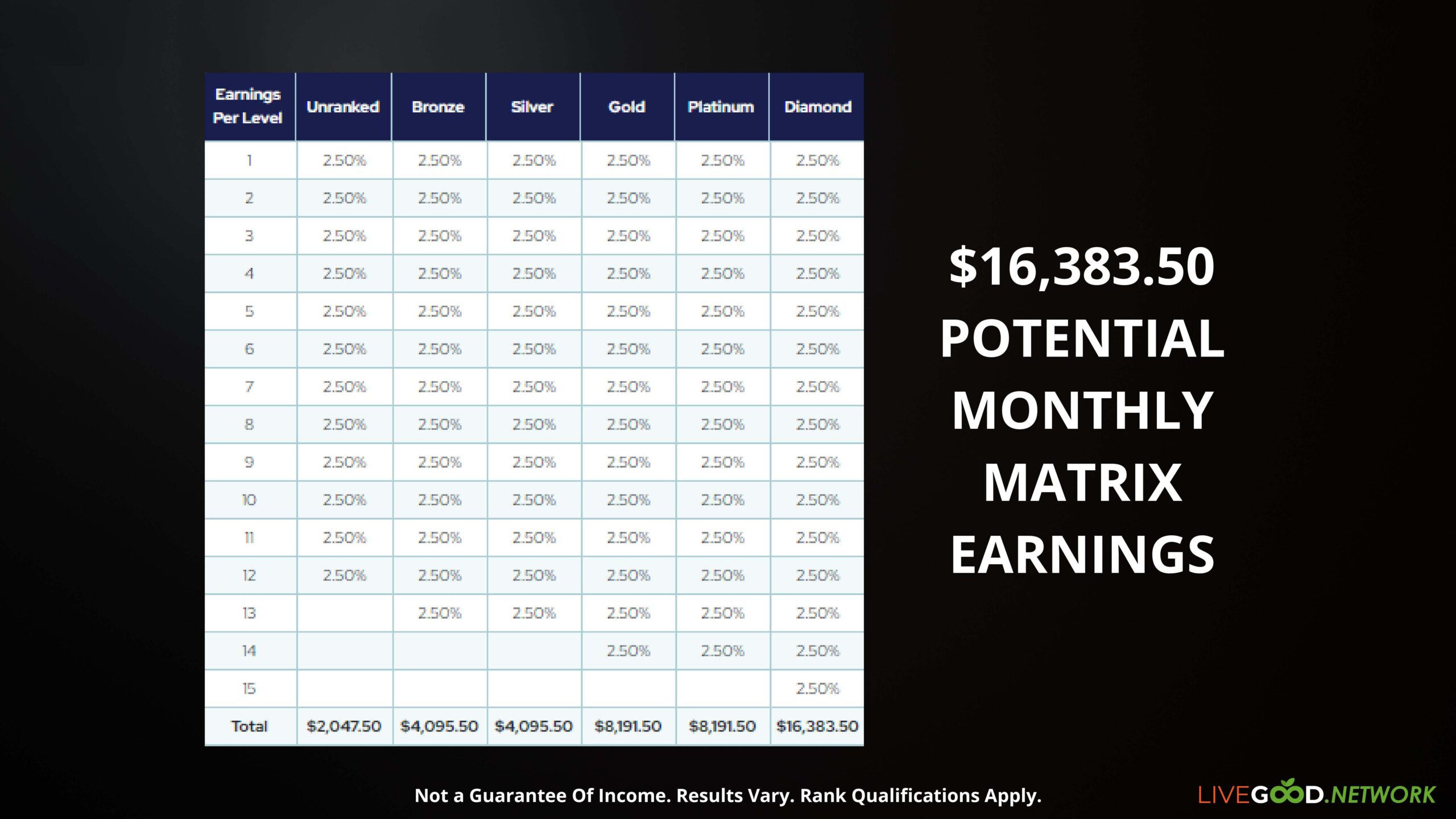 | Earnings Per Level | Unranked | Bronze | Silver | Gold | Platinum | Diamond |
|---|---|---|---|---|---|---|
| 1 | 2.50% | 2.50% | 2.50% | 2.50% | 2.50% | 2.50% |
| 2 | 2.50% | 2.50% | 2.50% | 2.50% | 2.50% | 2.50% |
| 3 | 2.50% | 2.50% | 2.50% | 2.50% | 2.50% | 2.50% |
| 4 | 2.50% | 2.50% | 2.50% | 2.50% | 2.50% | 2.50% |
| 5 | 2.50% | 2.50% | 2.50% | 2.50% | 2.50% | 2.50% |
| 6 | 2.50% | 2.50% | 2.50% | 2.50% | 2.50% | 2.50% |
| 7 | 2.50% | 2.50% | 2.50% | 2.50% | 2.50% | 2.50% |
| 8 | 2.50% | 2.50% | 2.50% | 2.50% | 2.50% | 2.50% |
| 9 | 2.50% | 2.50% | 2.50% | 2.50% | 2.50% | 2.50% |
| 10 | 2.50% | 2.50% | 2.50% | 2.50% | 2.50% | 2.50% |
| 11 | 2.50% | 2.50% | 2.50% | 2.50% | 2.50% | 2.50% |
| 12 | 2.50% | 2.50% | 2.50% | 2.50% | 2.50% | 2.50% |
| 13 | | 2.50% | 2.50% | 2.50% | 2.50% | 2.50% |
| 14 | | | | 2.50% | 2.50% | 2.50% |
| 15 | | | | | | 2.50% |
| Total | $2,047.50 | $4,095.50 | $4,095.50 | $8,191.50 | $8,191.50 | $16,383.50 |

$16,383.50 POTENTIAL MONTHLY MATRIX EARNINGS

Not a Guarantee Of Income. Results Vary. Rank Qualifications Apply.

LIVEGOOD.NETWORK